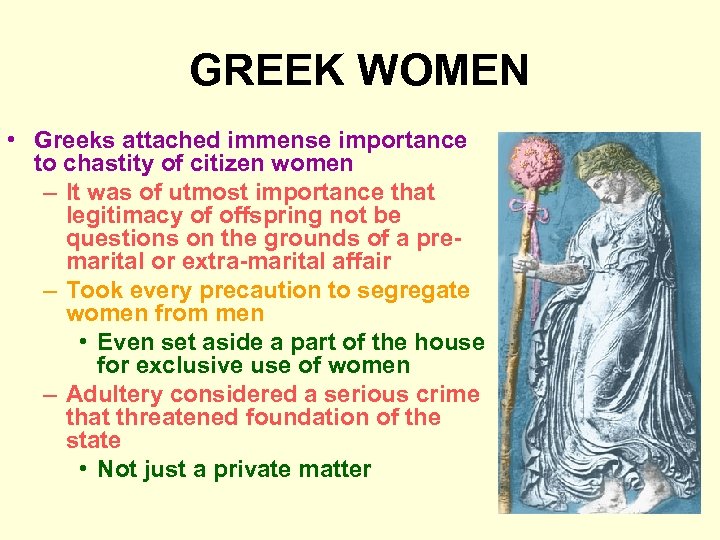 GREEK WOMEN

• Greeks attached immense importance to chastity of citizen women
– It was of utmost importance that legitimacy of offspring not be questions on the grounds of a pre-marital or extra-marital affair
– Took every precaution to segregate women from men
• Even set aside a part of the house for exclusive use of women
– Adultery considered a serious crime that threatened foundation of the state
• Not just a private matter